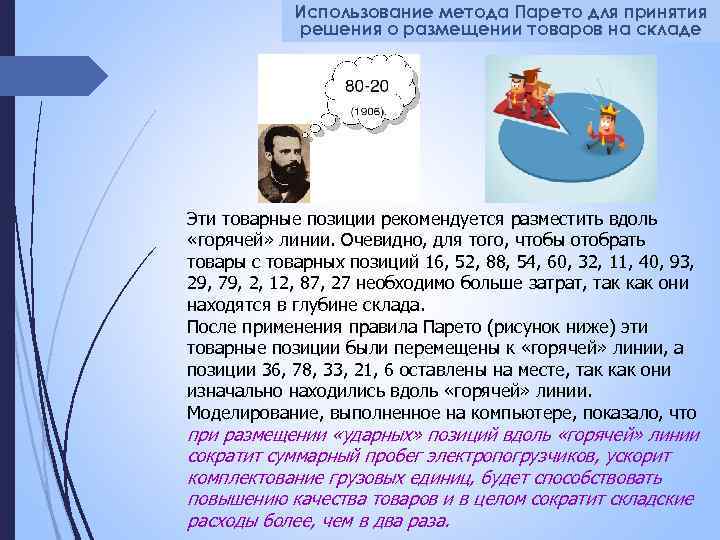 Использование метода Парето для принятия решения о размещении товаров на складе

80-20

(1906)

Эти товарные позиции рекомендуется разместить вдоль «горячей» линии. Очевидно, для того, чтобы отобрать товары с товарных позиций 16, 52, 88, 54, 60, 32, 11, 40, 93, 29, 79, 2, 12, 87, 27 необходимо больше затрат, так как они находятся в глубине склада.
После применения правила Парето (рисунок ниже) эти товарные позиции были перемещены к «горячей» линии, а позиции 36, 78, 33, 21, 6 оставлены на месте, так как они изначально находились вдоль «горячей» линии.
Моделирование, выполненное на компьютере, показало, что при размещении «ударных» позиций вдоль «горячей» линии сократит суммарный пробег электропогрузчиков, ускорит комплектование грузовых единиц, будет способствовать повышению качества товаров и в целом сократит складские расходы более, чем в два раза.